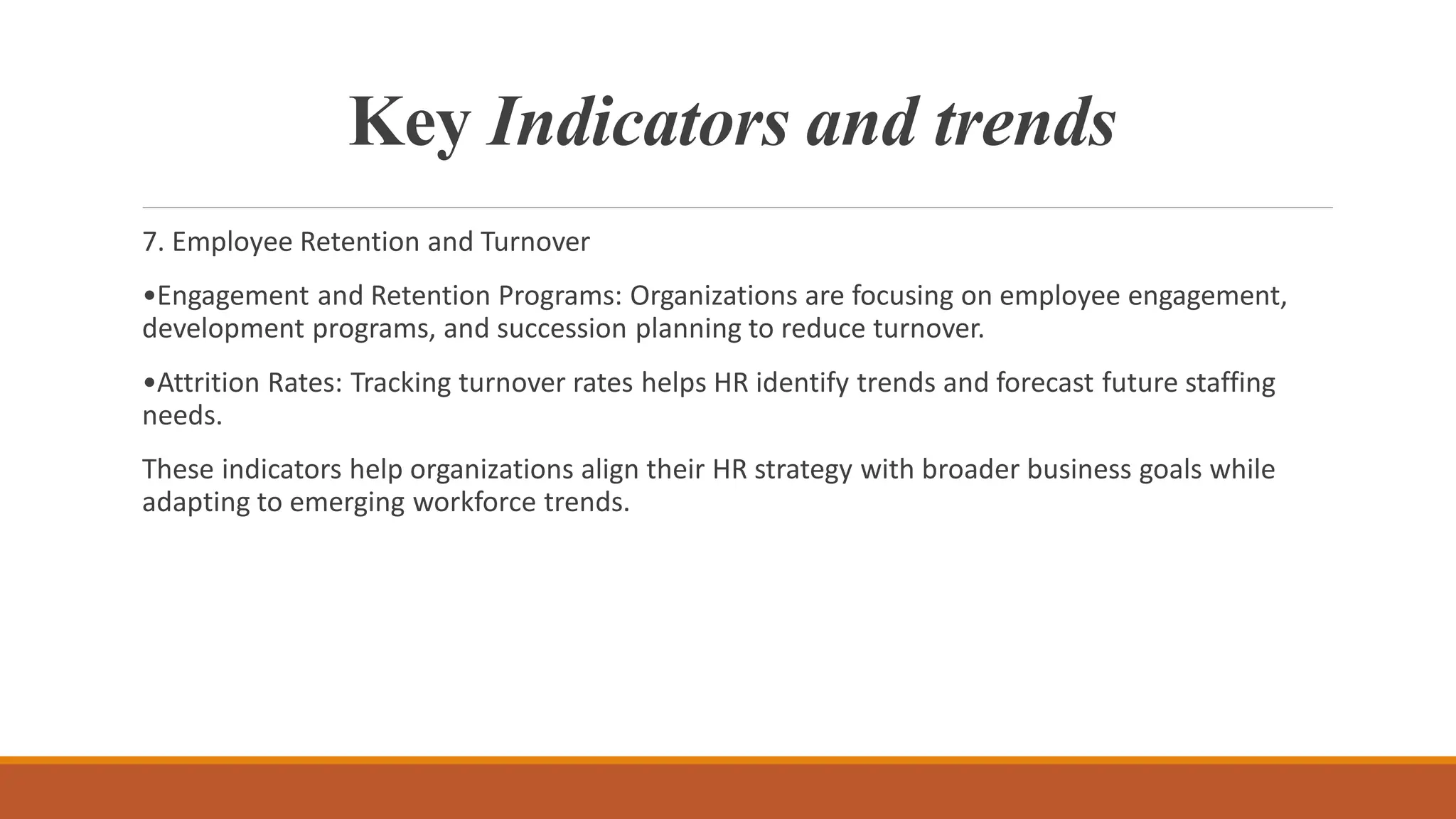 Key Indicators and trends

7. Employee Retention and Turnover

•Engagement and Retention Programs: Organizations are focusing on employee engagement, development programs, and succession planning to reduce turnover.

•Attrition Rates: Tracking turnover rates helps HR identify trends and forecast future staffing needs.

These indicators help organizations align their HR strategy with broader business goals while adapting to emerging workforce trends.